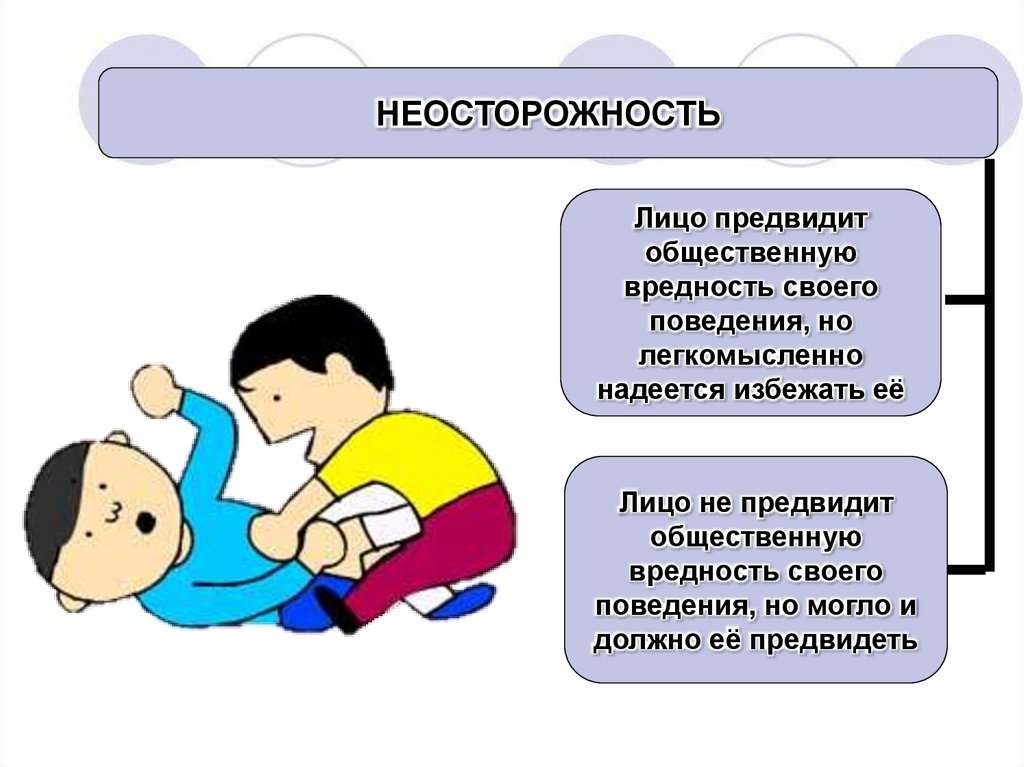 НЕОСТОРОЖНОСТЬ

Лицо предвидит общественную вредность своего поведения, но легкомысленно надеется избежать её

Лицо не предвидит общественную вредность своего поведения, но могло и должно её предвидеть